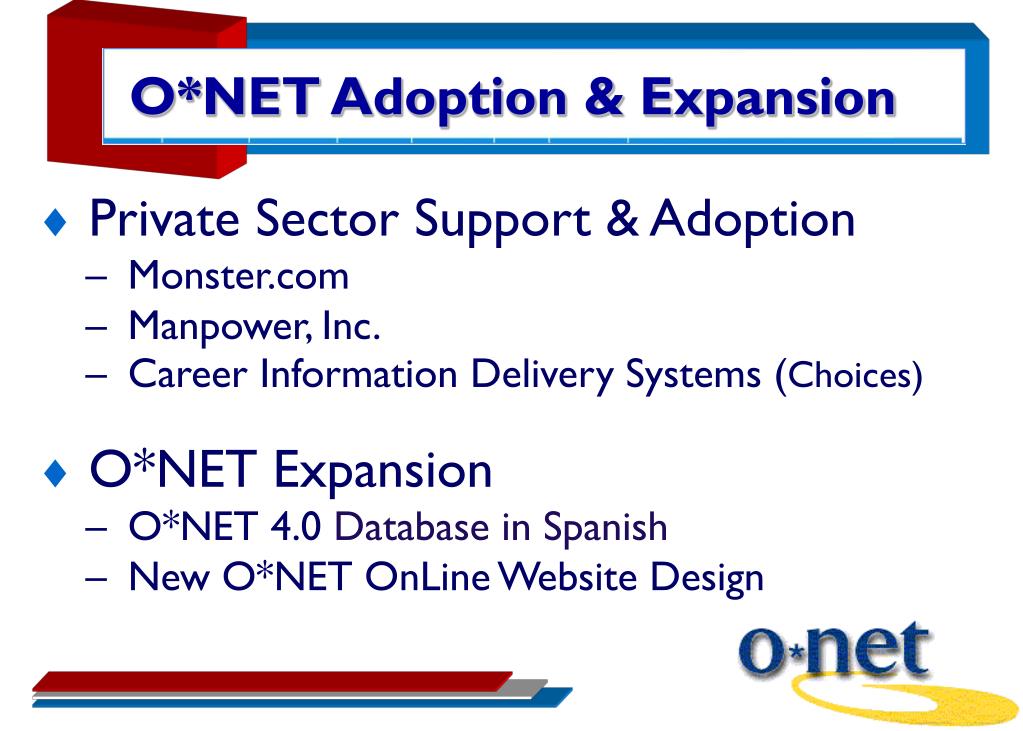 O*NET Adoption & Expansion

♦ Private Sector Support & Adoption
– Monster.com
– Manpower, Inc.
– Career Information Delivery Systems (Choices)

♦ O*NET Expansion
– O*NET 4.0 Database in Spanish
– New O*NET OnLine Website Design

o*net